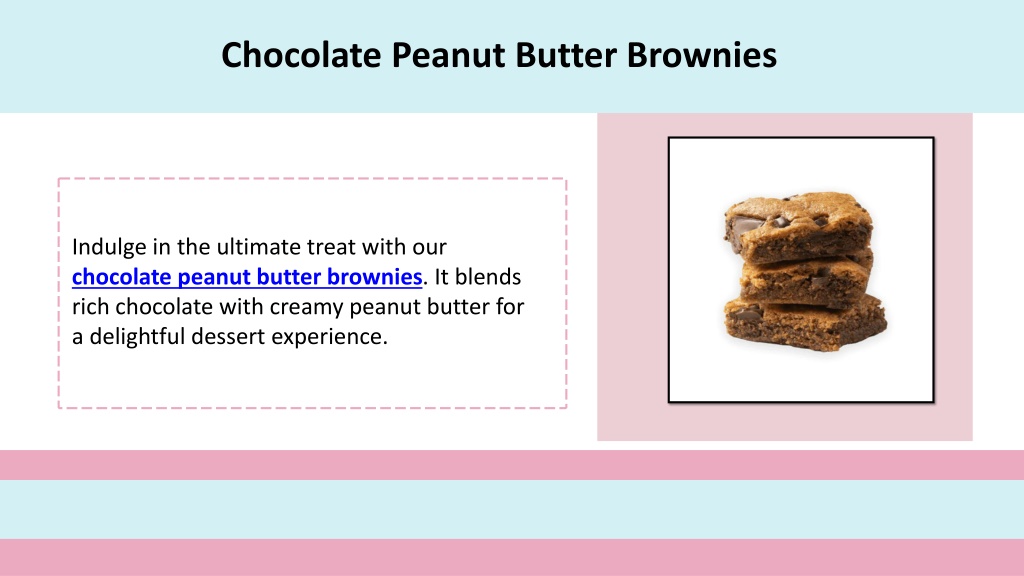 Chocolate Peanut Butter Brownies

Indulge in the ultimate treat with our chocolate peanut butter brownies. It blends rich chocolate with creamy peanut butter for a delightful dessert experience.